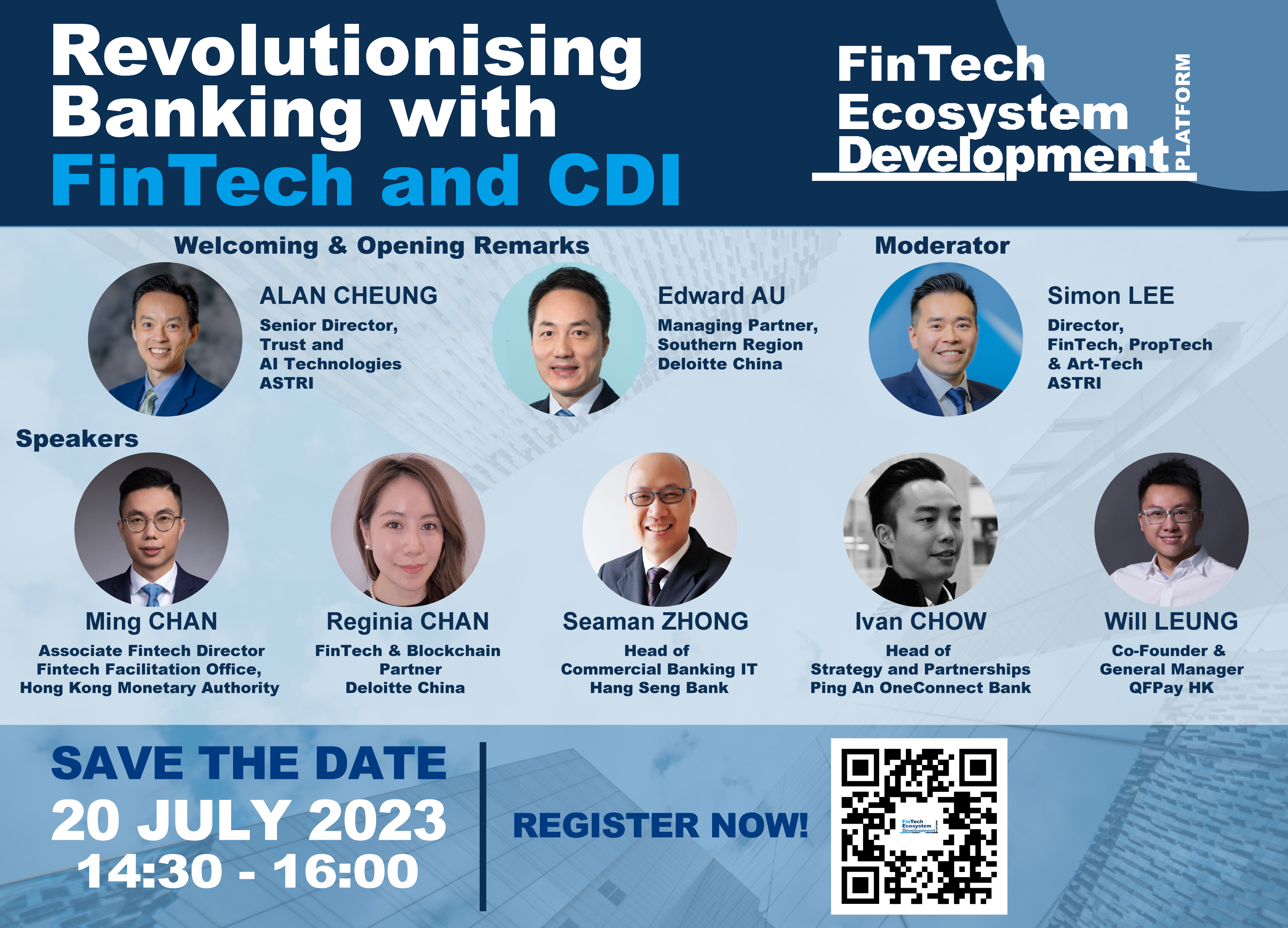 Revolutionising Banking with FinTech and CDI

FinTech Ecosystem Development PLATFORM

Welcoming & Opening Remarks

ALAN CHEUNG
Senior Director, Trust and AI Technologies ASTRI

Edward AU
Managing Partner, Southern Region Deloitte China

Moderator

Simon LEE
Director, FinTech, PropTech & Art-Tech ASTRI

Speakers

Ming CHAN
Associate Fintech Director Fintech Facilitation Office, Hong Kong Monetary Authority

Reginia CHAN
FinTech & Blockchain Partner Deloitte China

Seaman ZHONG
Head of Commercial Banking IT Hang Seng Bank

Ivan CHOW
Head of Strategy and Partnerships Ping An OneConnect Bank

Will LEUNG
Co-Founder & General Manager QFPay HK

SAVE THE DATE
20 JULY 2023
14:30 - 16:00

REGISTER NOW!

FinTech Ecosystem Development